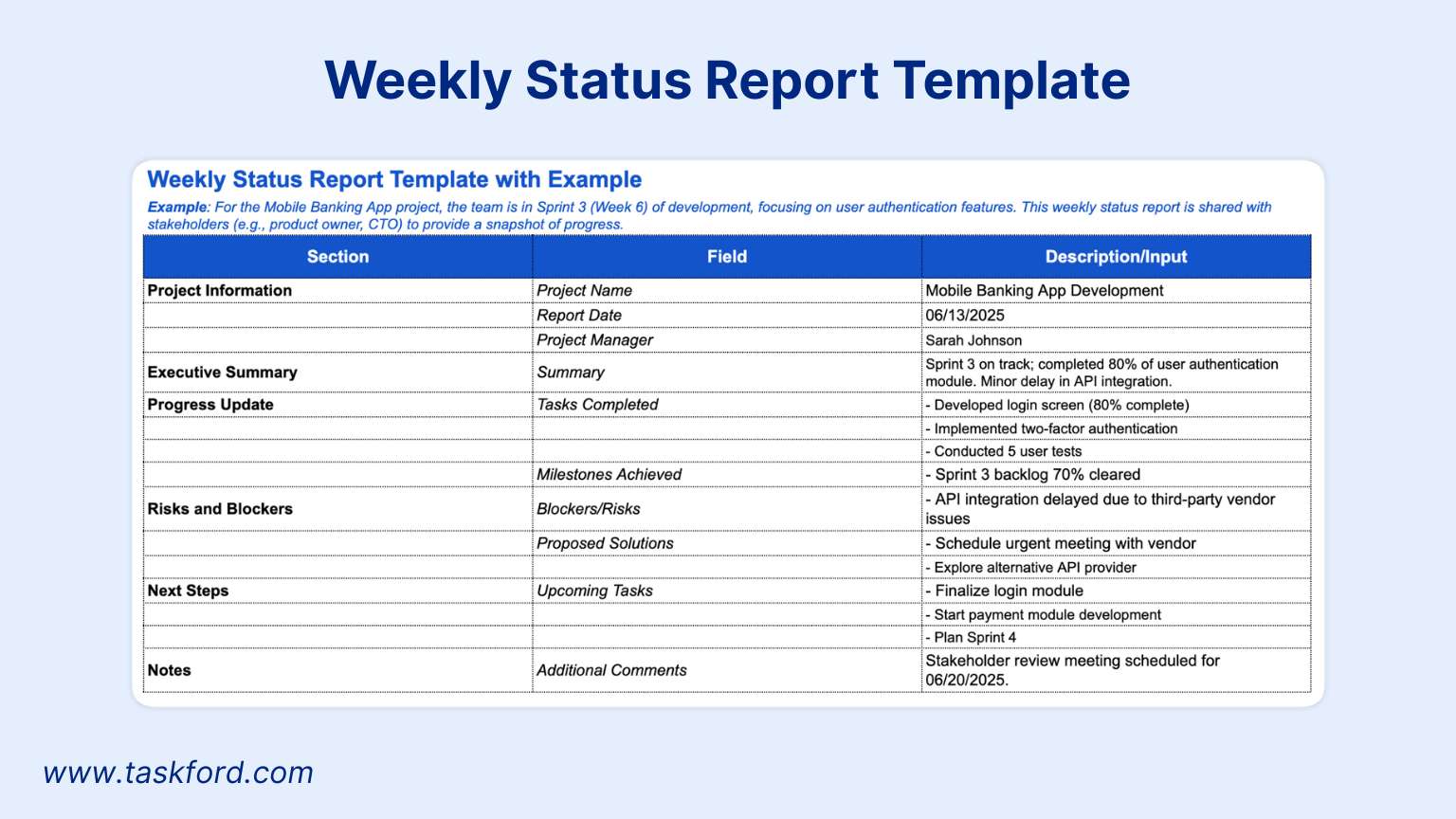 Weekly Status Report Template

Weekly Status Report Template with Example

Example: For the Mobile Banking App project, the team is in Sprint 3 (Week 6) of development, focusing on user authentication features. This weekly status report is shared with stakeholders (e.g., product owner, CTO) to provide a snapshot of progress.

| Section | Field | Description/Input |
|---|---|---|
| Project Information | Project Name | Mobile Banking App Development |
| | Report Date | 06/13/2025 |
| | Project Manager | Sarah Johnson |
| Executive Summary | Summary | Sprint 3 on track; completed 80% of user authentication module. Minor delay in API integration. |
| Progress Update | Tasks Completed | - Developed login screen (80% complete) |
| | | - Implemented two-factor authentication |
| | | - Conducted 5 user tests |
| | Milestones Achieved | - Sprint 3 backlog 70% cleared |
| Risks and Blockers | Blockers/Risks | - API integration delayed due to third-party vendor issues |
| | Proposed Solutions | - Schedule urgent meeting with vendor |
| | | - Explore alternative API provider |
| Next Steps | Upcoming Tasks | - Finalize login module |
| | | - Start payment module development |
| | | - Plan Sprint 4 |
| Notes | Additional Comments | Stakeholder review meeting scheduled for 06/20/2025. |

www.taskford.com